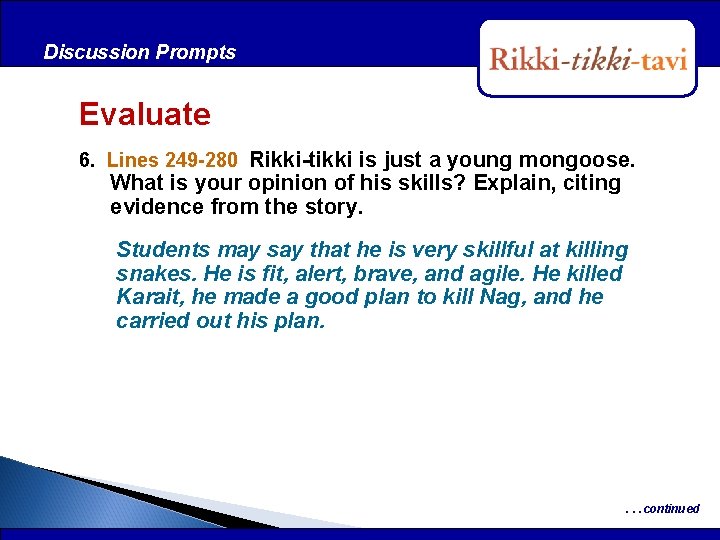 Discussion Prompts

Rikki-tikki-tavi

Evaluate

6. Lines 249-280 Rikki-tikki is just a young mongoose. What is your opinion of his skills? Explain, citing evidence from the story.

Students may say that he is very skillful at killing snakes. He is fit, alert, brave, and agile. He killed Karait, he made a good plan to kill Nag, and he carried out his plan.

. . . continued